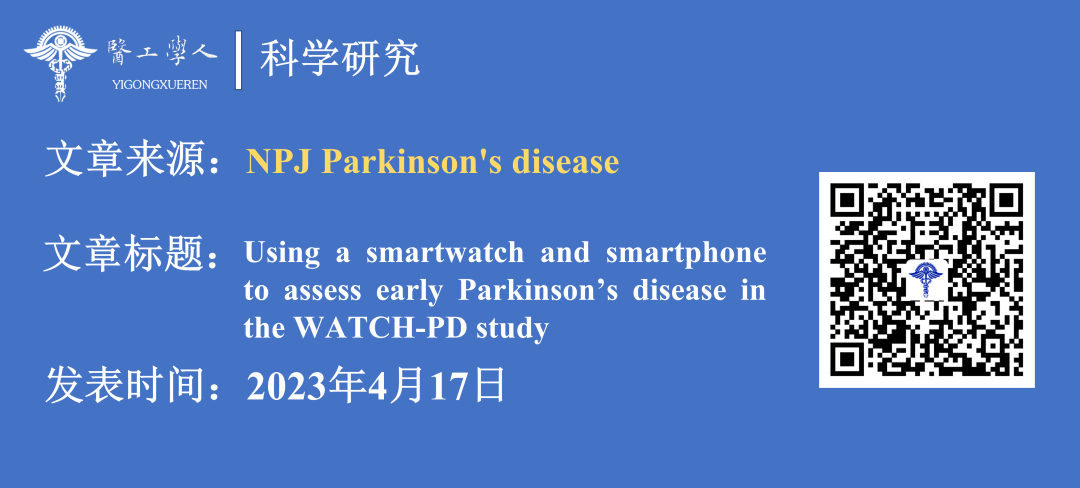 醫工學人
YIGONGXUEREN
科学研究

文章来源：NPJ Parkinson's disease

文章标题：Using a smartwatch and smartphone to assess early Parkinson’s disease in the WATCH-PD study

发表时间：2023年4月17日